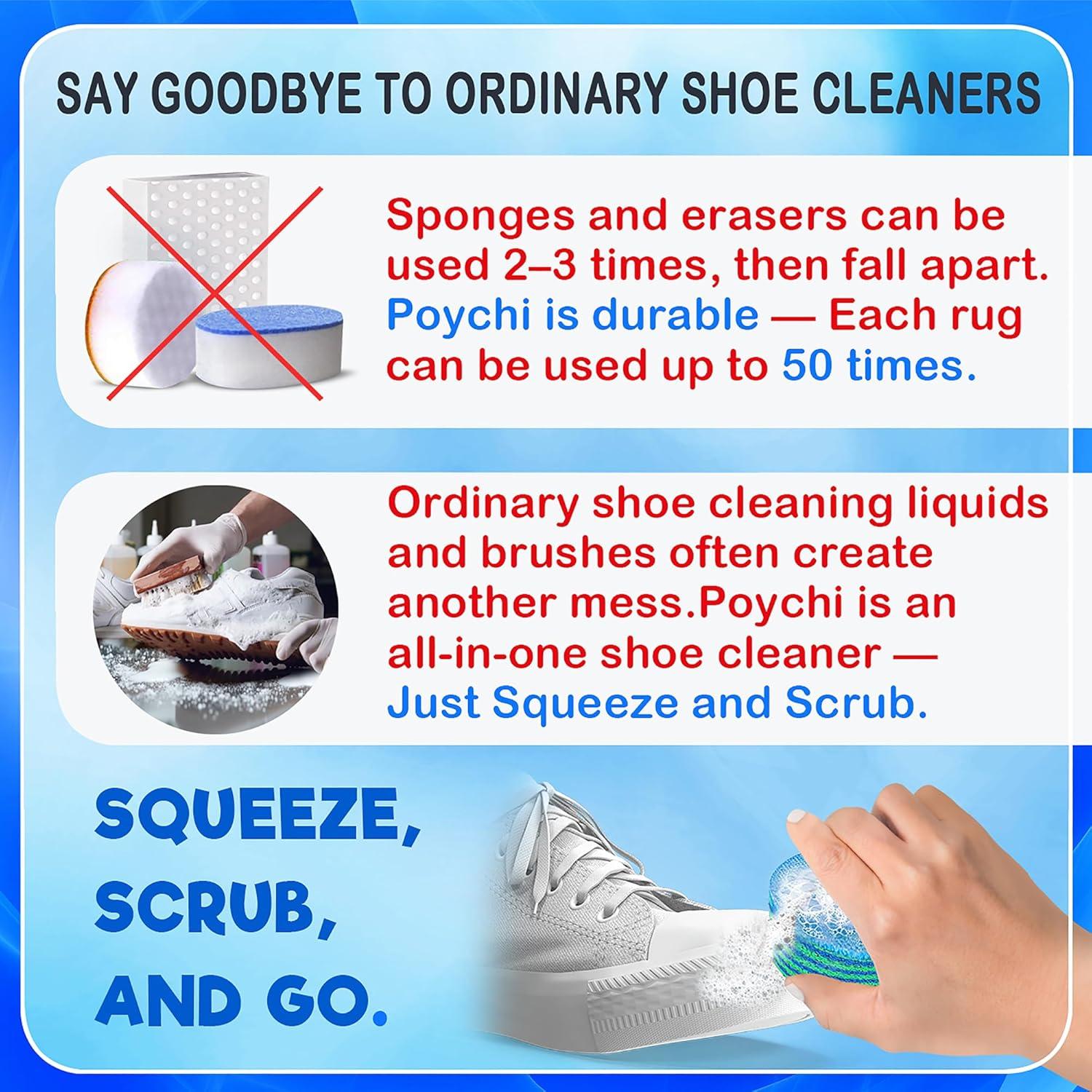 SAY GOODBYE TO ORDINARY SHOE CLEANERS

Sponges and erasers can be used 2–3 times, then fall apart. Poychi is durable — Each rug can be used up to 50 times.

Ordinary shoe cleaning liquids and brushes often create another mess.Poychi is an all-in-one shoe cleaner — Just Squeeze and Scrub.

SQUEEZE, SCRUB, AND GO.